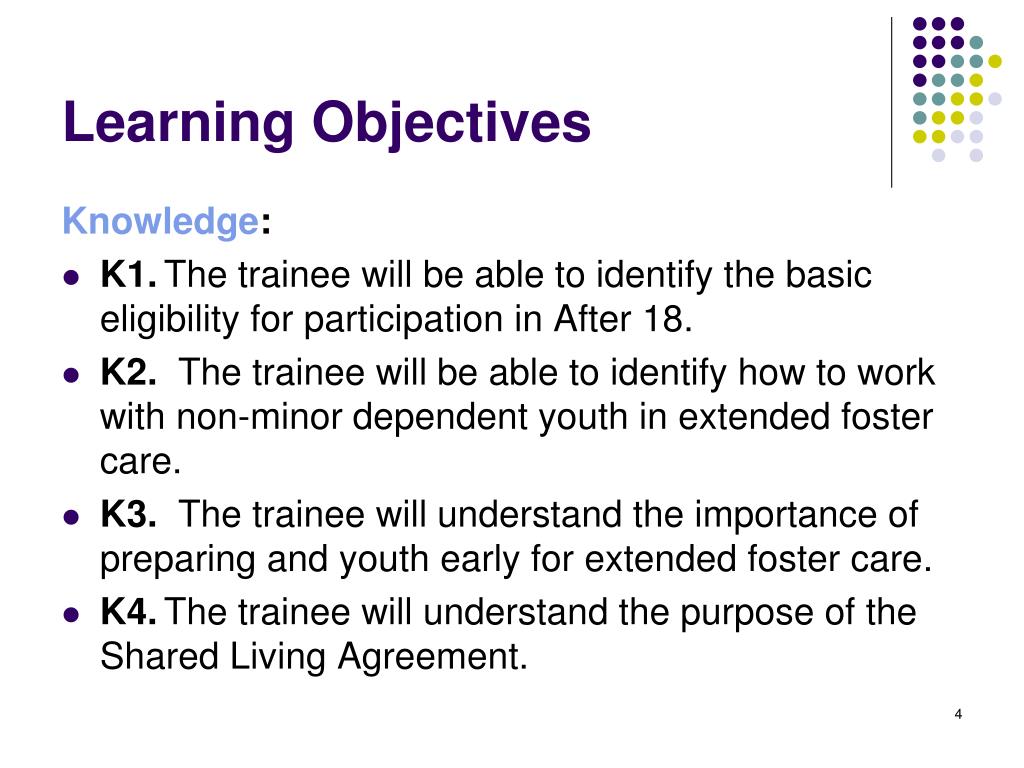 Learning Objectives

Knowledge:

- K1. The trainee will be able to identify the basic eligibility for participation in After 18.
- K2. The trainee will be able to identify how to work with non-minor dependent youth in extended foster care.
- K3. The trainee will understand the importance of preparing and youth early for extended foster care.
- K4. The trainee will understand the purpose of the Shared Living Agreement.

4